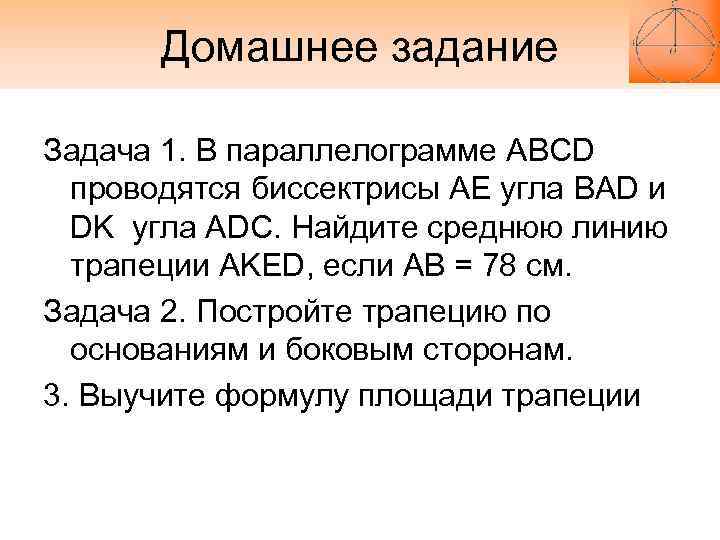 Домашнее задание

Задача 1. В параллелограмме ABCD проводятся биссектрисы AE угла BAD и DK угла ADC. Найдите среднюю линию трапеции AKED, если AB = 78 см.

Задача 2. Постройте трапецию по основаниям и боковым сторонам.

3. Выучите формулу площади трапеции